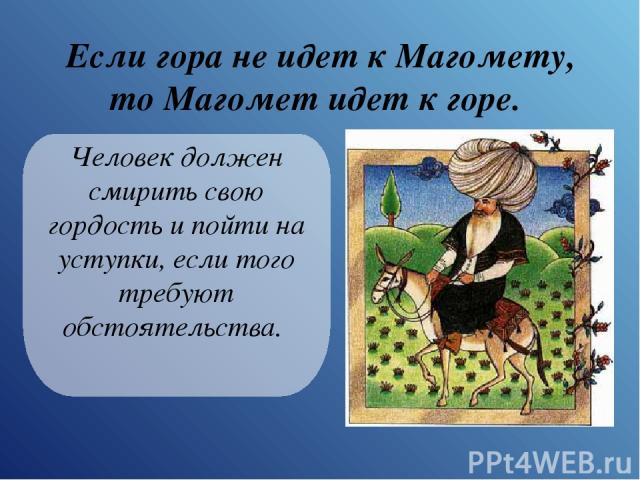 Если гора не идет к Магомету, то Магомет идет к горе.

Человек должен смирить свою гордость и пойти на уступки, если того требуют обстоятельства.

PPt4WEB.ru